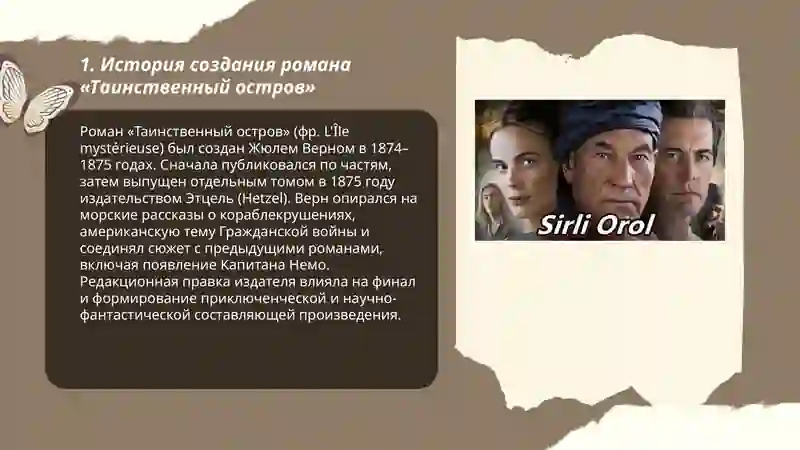 1. История создания романа «Таинственный остров»

Роман «Таинственный остров» (фр. L'Île mystérieuse) был создан Жюлем Верном в 1874–1875 годах. Сначала публиковался по частям, затем выпущен отдельным томом в 1875 году издательством Этцель (Hetzel). Верн опирался на морские рассказы о кораблекрушениях, американскую тему Гражданской войны и соединял сюжет с предыдущими романами, включая появление Капитана Немо. Редакционная правка издателя влияла на финал и формирование приключенческой и научно-фантастической составляющей произведения.

Sirli Orol